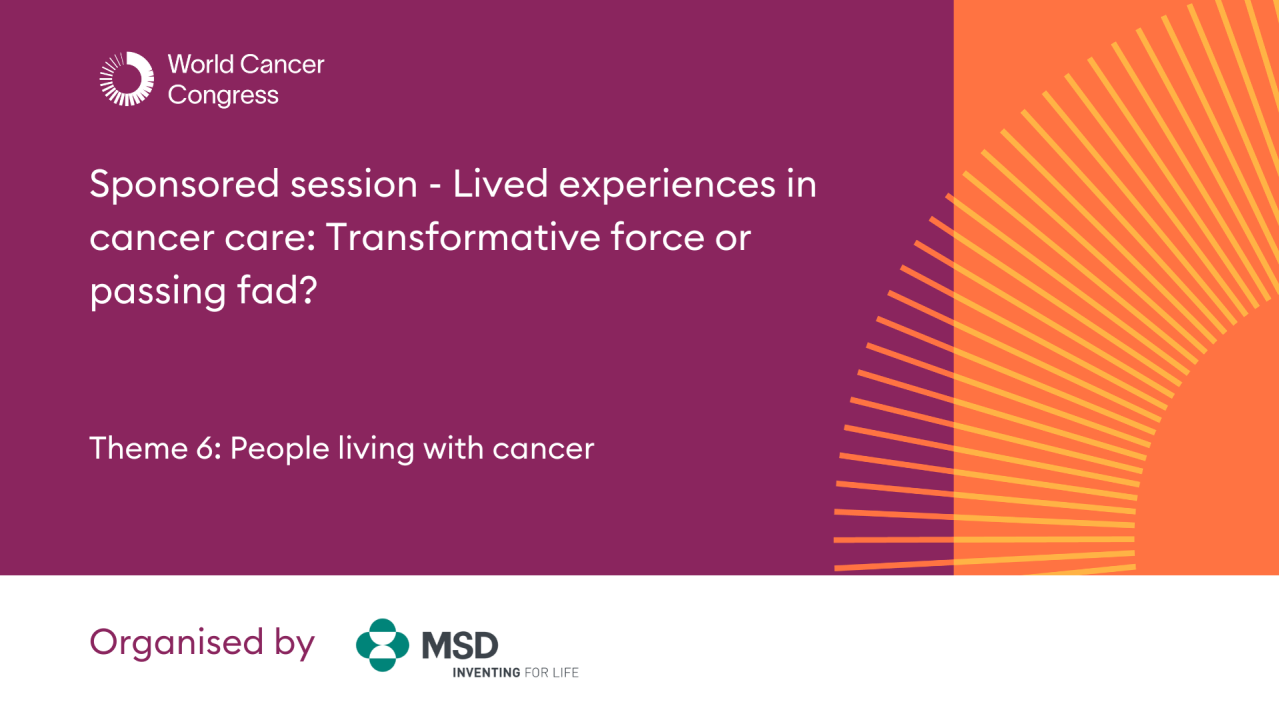 World Cancer Congress

Sponsored session - Lived experiences in cancer care: Transformative force or passing fad?

Theme 6: People living with cancer

Organised by

MSD
INVENTING FOR LIFE